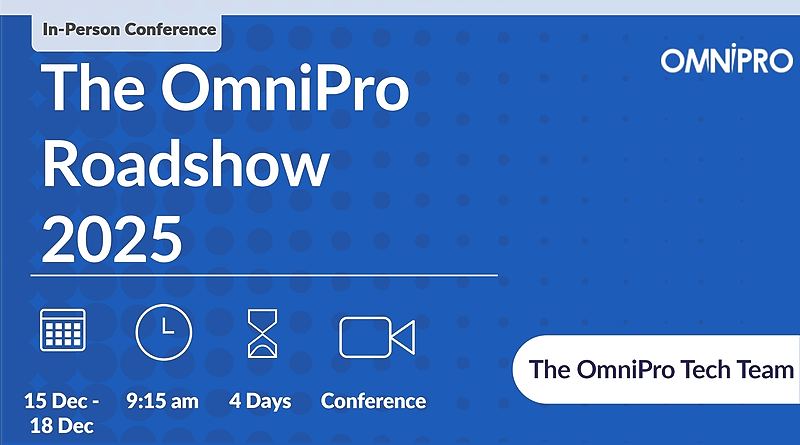 In-Person Conference

OMNIPRO

The OmniPro Roadshow 2025

15 Dec - 18 Dec

9:15 am

4 Days

Conference

The OmniPro Tech Team